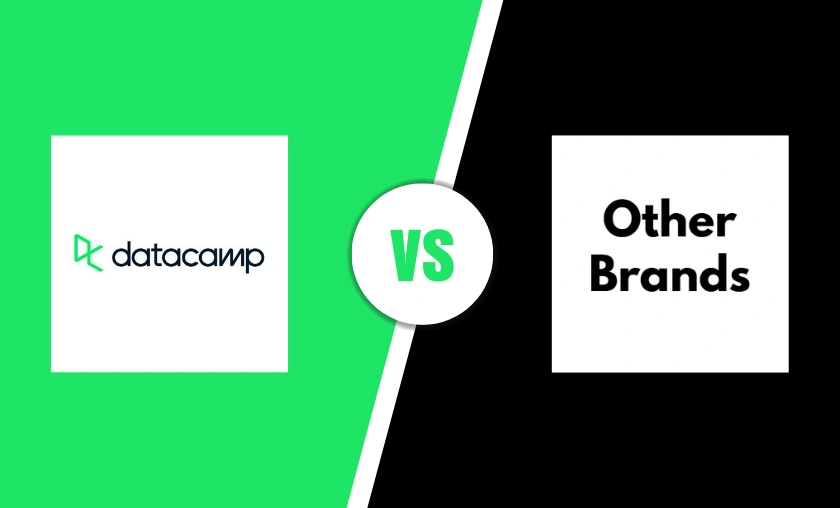 datacamp

VS

Other Brands